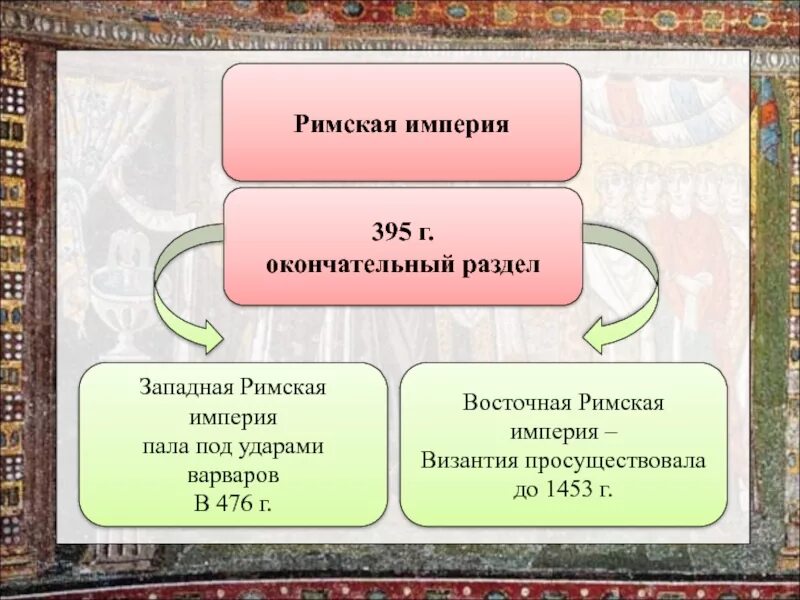 Римская империя

395 г.
окончательный раздел

Западная Римская империя пала под ударами варваров В 476 г.

Восточная Римская империя – Византия просуществовала до 1453 г.